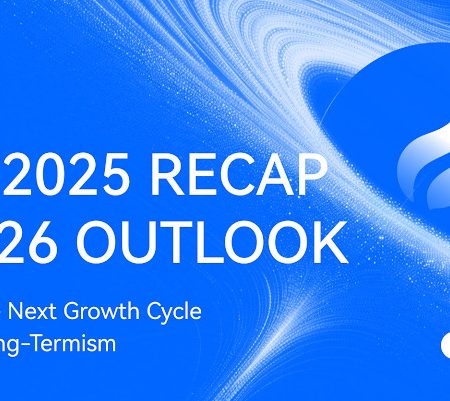 2025 RECAP
26 OUTLOOK

Next Growth Cycle
ng-Termism